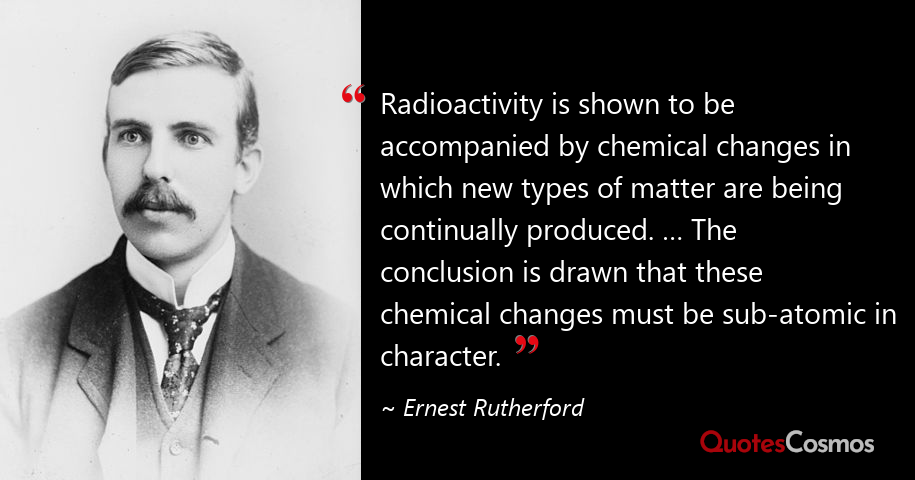 “ Radioactivity is shown to be accompanied by chemical changes in which new types of matter are being continually produced. ... The conclusion is drawn that these chemical changes must be sub-atomic in character. ”

~ Ernest Rutherford

QuotesCosmos